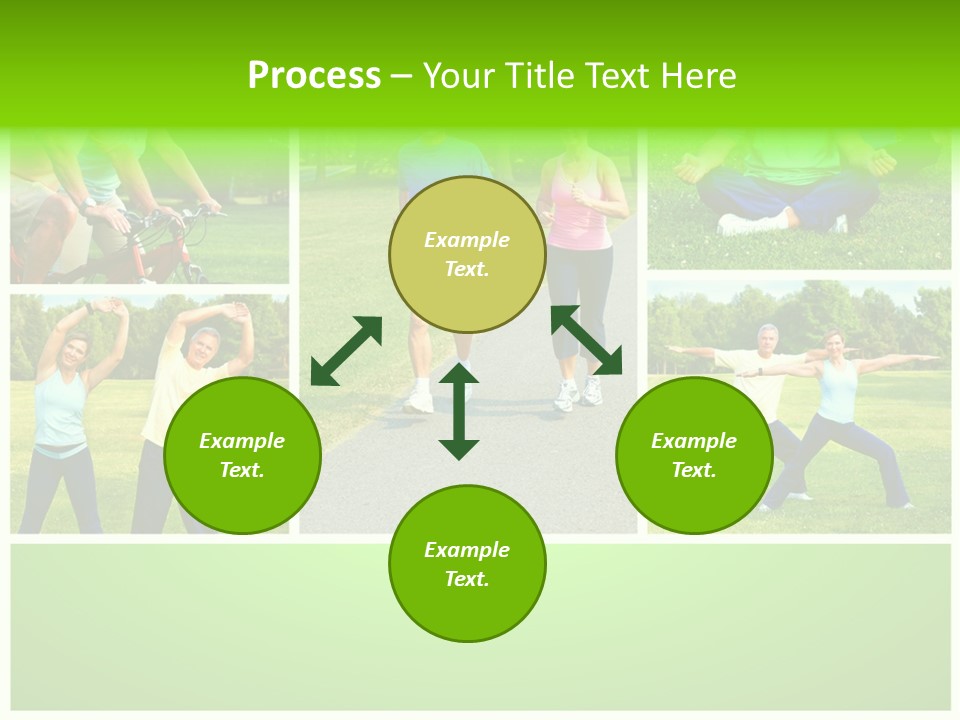 Process – Your Title Text Here

Example Text.

Example Text.

Example Text.

Example Text.